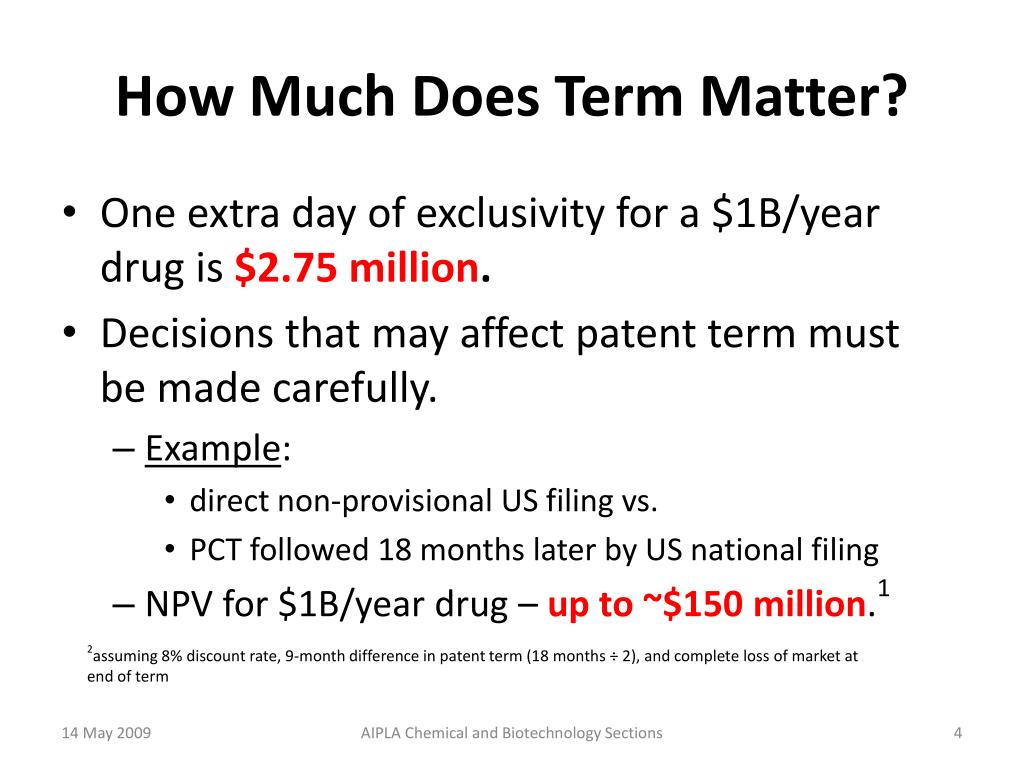 How Much Does Term Matter?

• One extra day of exclusivity for a \$1B/year drug is \$2.75 million.

• Decisions that may affect patent term must be made carefully.

– Example:

• direct non-provisional US filing vs.

• PCT followed 18 months later by US national filing

– NPV for \$1B/year drug – up to ~\$150 million.$^1$

$^2$assuming 8% discount rate, 9-month difference in patent term (18 months ÷ 2), and complete loss of market at end of term

14 May 2009

AIPLA Chemical and Biotechnology Sections

4